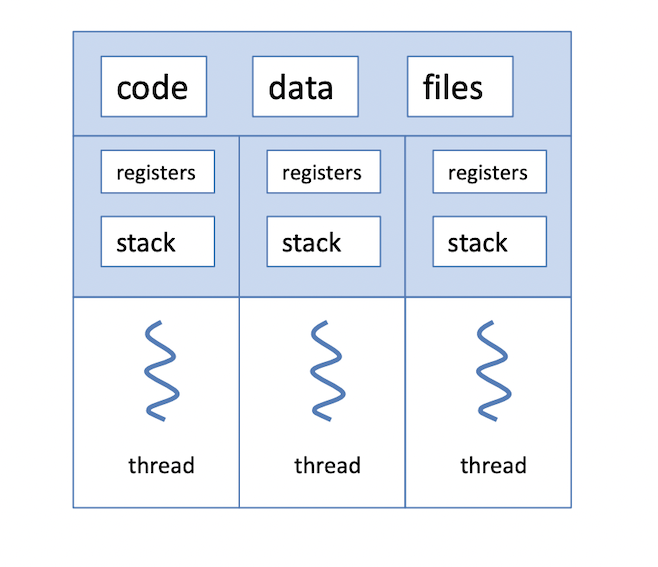 code data files

registers registers registers

stack stack stack

thread thread thread